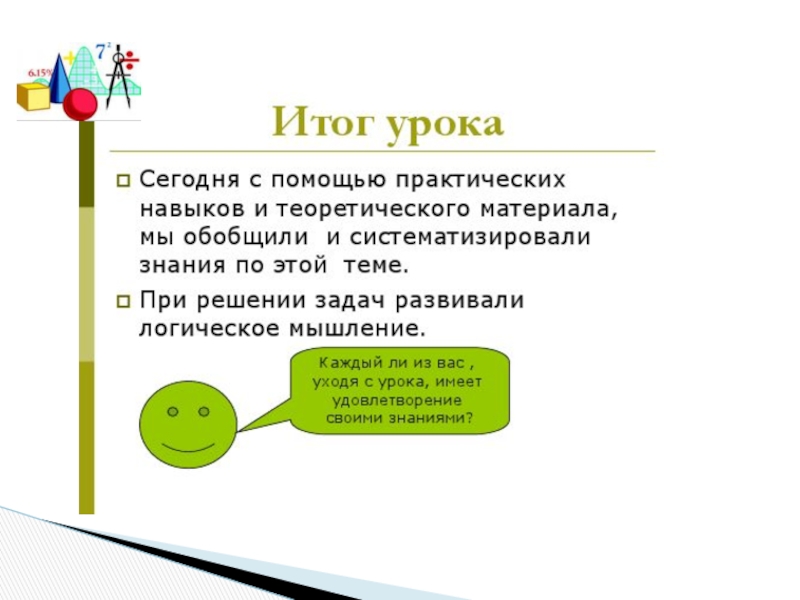 6.15%

$7^2$

Итог урока

Сегодня с помощью практических навыков и теоретического материала, мы обобщили и систематизировали знания по этой теме.

При решении задач развивали логическое мышление.

Каждый ли из вас , уходя с урока, имеет удовлетворение своими знаниями?